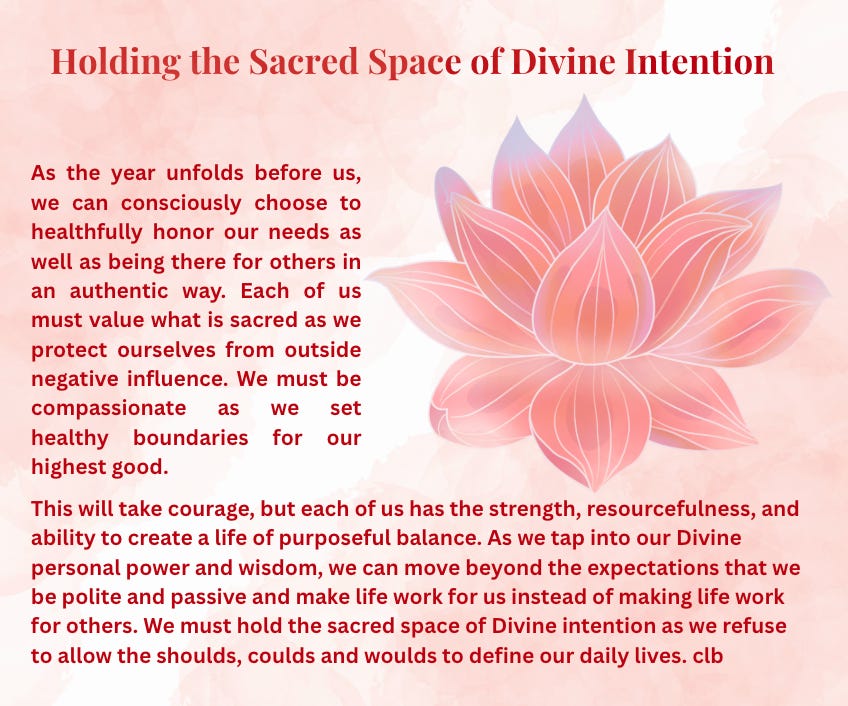 Holding the Sacred Space of Divine Intention

As the year unfolds before us, we can consciously choose to healthfully honor our needs as well as being there for others in an authentic way. Each of us must value what is sacred as we protect ourselves from outside negative influence. We must be compassionate as we set healthy boundaries for our highest good.

This will take courage, but each of us has the strength, resourcefulness, and ability to create a life of purposeful balance. As we tap into our Divine personal power and wisdom, we can move beyond the expectations that we be polite and passive and make life work for us instead of making life work for others. We must hold the sacred space of Divine intention as we refuse to allow the shoulds, coulds and woulds to define our daily lives. clb